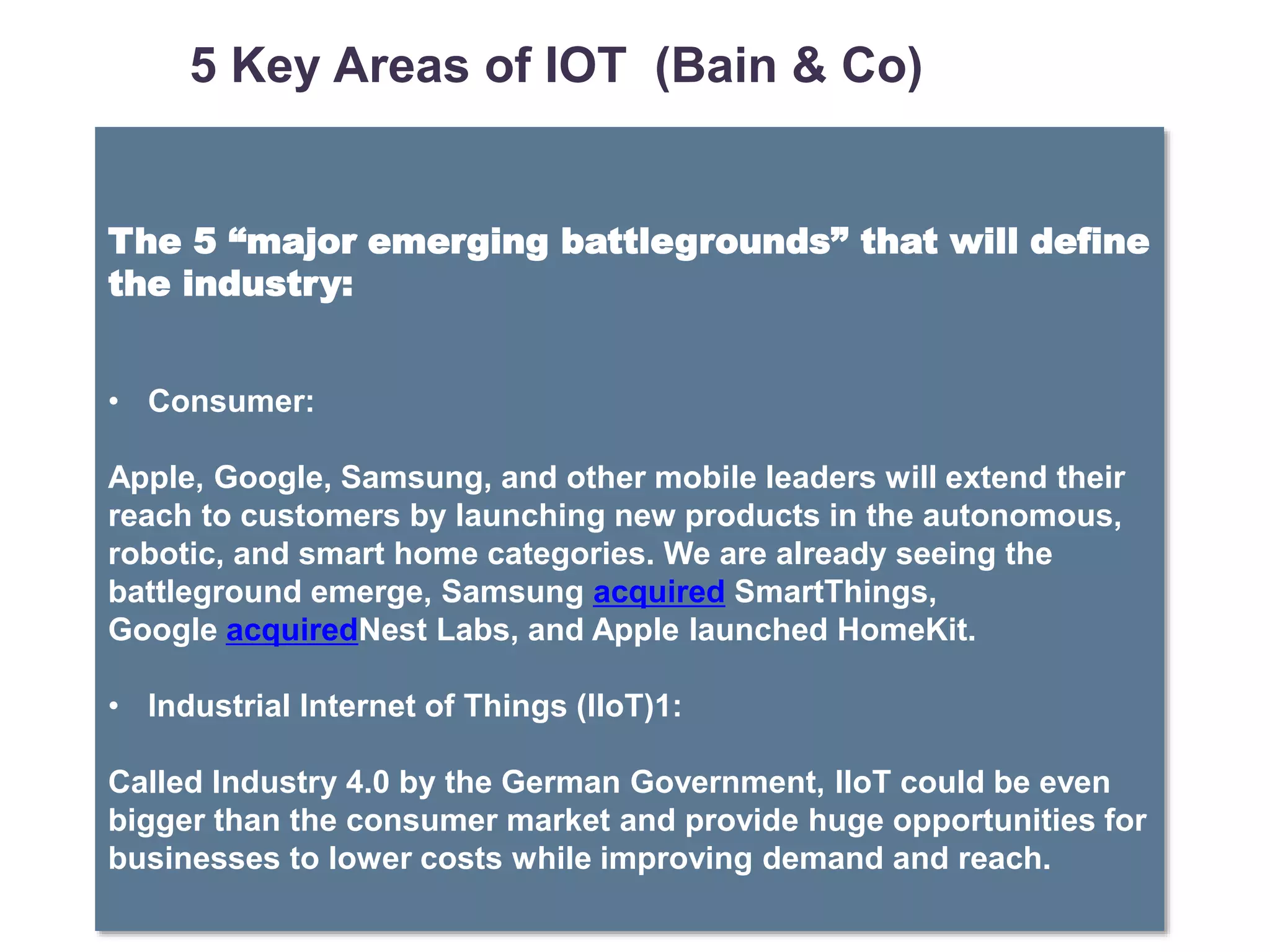 5 Key Areas of IOT (Bain & Co)

The 5 “major emerging battlegrounds” that will define the industry:

• Consumer:

Apple, Google, Samsung, and other mobile leaders will extend their reach to customers by launching new products in the autonomous, robotic, and smart home categories. We are already seeing the battleground emerge, Samsung acquired SmartThings, Google acquiredNest Labs, and Apple launched HomeKit.

• Industrial Internet of Things (IIoT)1:

Called Industry 4.0 by the German Government, IIoT could be even bigger than the consumer market and provide huge opportunities for businesses to lower costs while improving demand and reach.